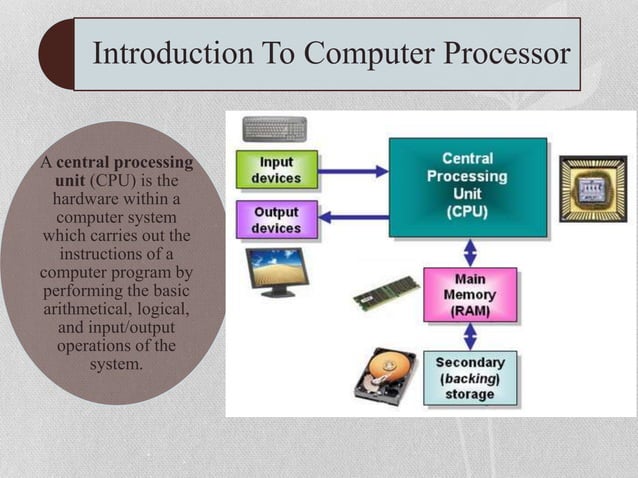 Introduction To Computer Processor

A central processing unit (CPU) is the hardware within a computer system which carries out the instructions of a computer program by performing the basic arithmetical, logical, and input/output operations of the system.

Input devices

Output devices

Central Processing Unit (CPU)

Main Memory (RAM)

Secondary (backing) storage